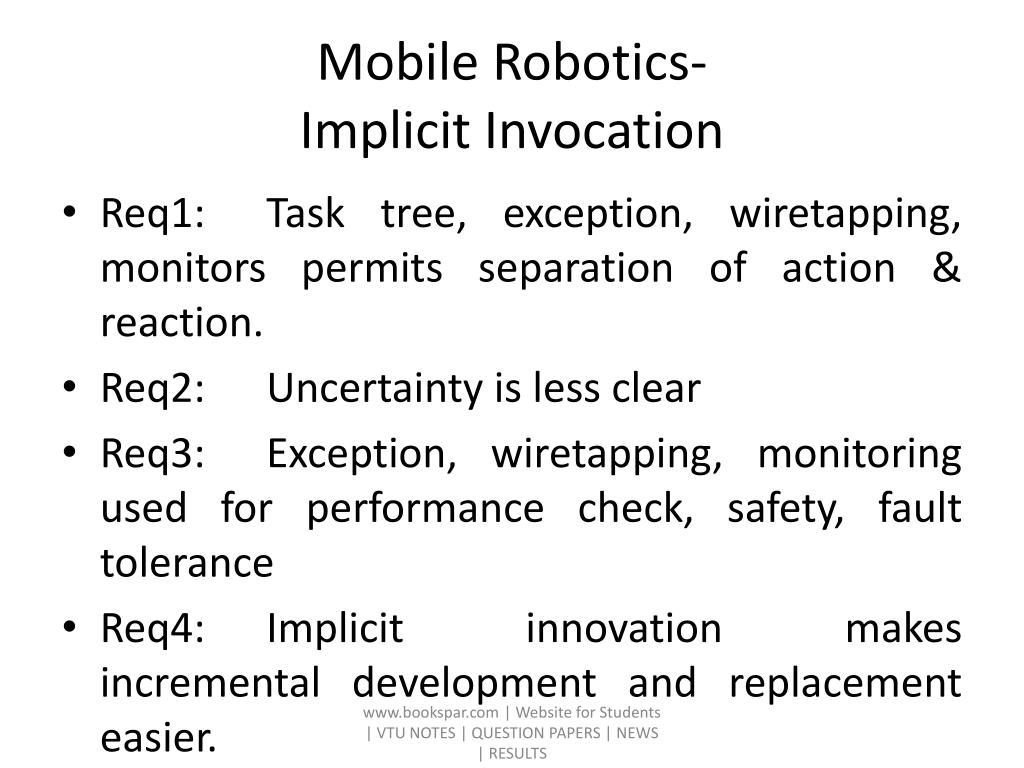 Mobile Robotics-
Implicit Invocation

• Req1: Task tree, exception, wiretapping, monitors permits separation of action & reaction.
• Req2: Uncertainty is less clear
• Req3: Exception, wiretapping, monitoring used for performance check, safety, fault tolerance
• Req4: Implicit innovation makes incremental development and replacement easier.

www.bookspar.com | Website for Students | VTU NOTES | QUESTION PAPERS | NEWS | RESULTS